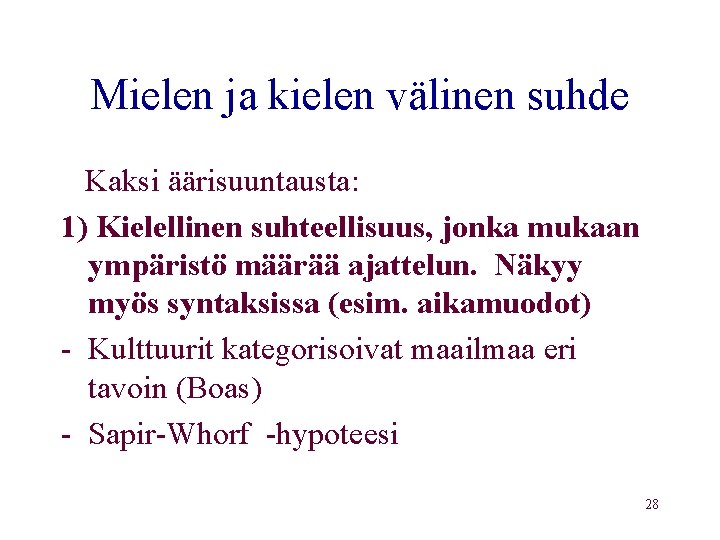 Mielen ja kielen välinen suhde

Kaksi äärisuuntausta:

1) Kielellinen suhteellisuus, jonka mukaan ympäristö määrää ajattelun. Näkyy myös syntaksissa (esim. aikamuodot)

- Kulttuurit kategorisoivat maailmaa eri tavoin (Boas)

- Sapir-Whorf -hypoteesi

28